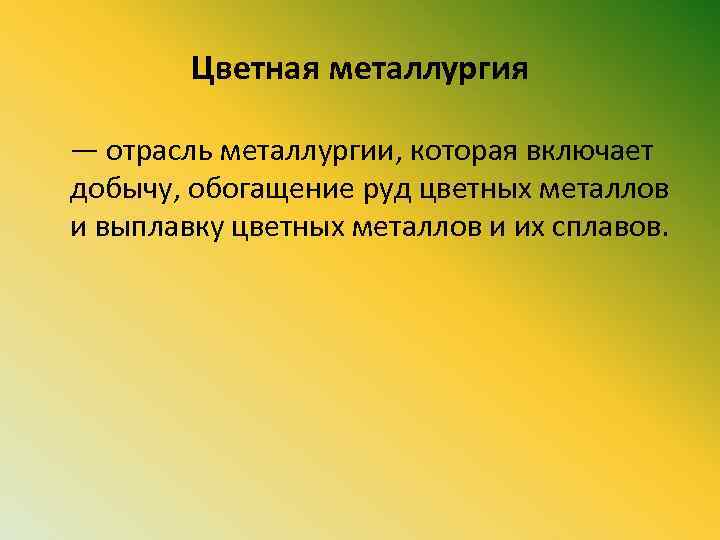 Цветная металлургия

— отрасль металлургии, которая включает добычу, обогащение руд цветных металлов и выплавку цветных металлов и их сплавов.